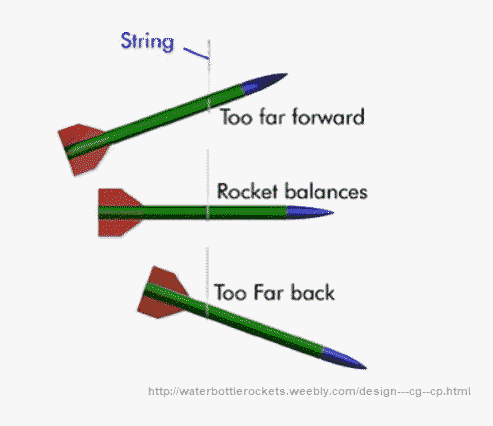 String

Too far forward

Rocket balances

Too Far back

http://waterbottlerockets.weebly.com/design---cg--cp.html